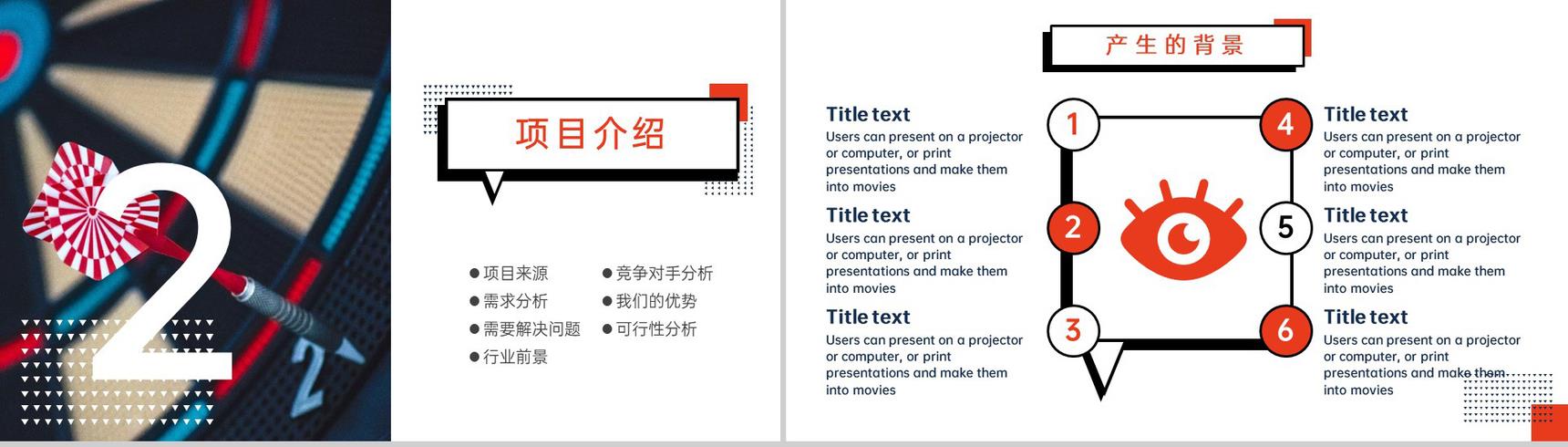 2

项目介绍

●项目来源
●需求分析
●需要解决问题
●行业前景

●竞争对手分析
●我们的优势
●可行性分析

产生的背景

Title text
Users can present on a projector or computer, or print presentations and make them into movies

Title text
Users can present on a projector or computer, or print presentations and make them into movies

Title text
Users can present on a projector or computer, or print presentations and make them into movies

1
2
3
4
5
6

Title text
Users can present on a projector or computer, or print presentations and make them into movies

Title text
Users can present on a projector or computer, or print presentations and make them into movies

Title text
Users can present on a projector or computer, or print presentations and make them into movies